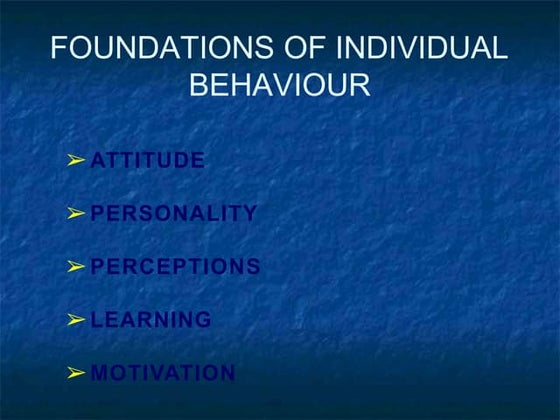 FOUNDATIONS OF INDIVIDUAL BEHAVIOUR

➢ ATTITUDE

➢ PERSONALITY

➢ PERCEPTIONS

➢ LEARNING

➢ MOTIVATION